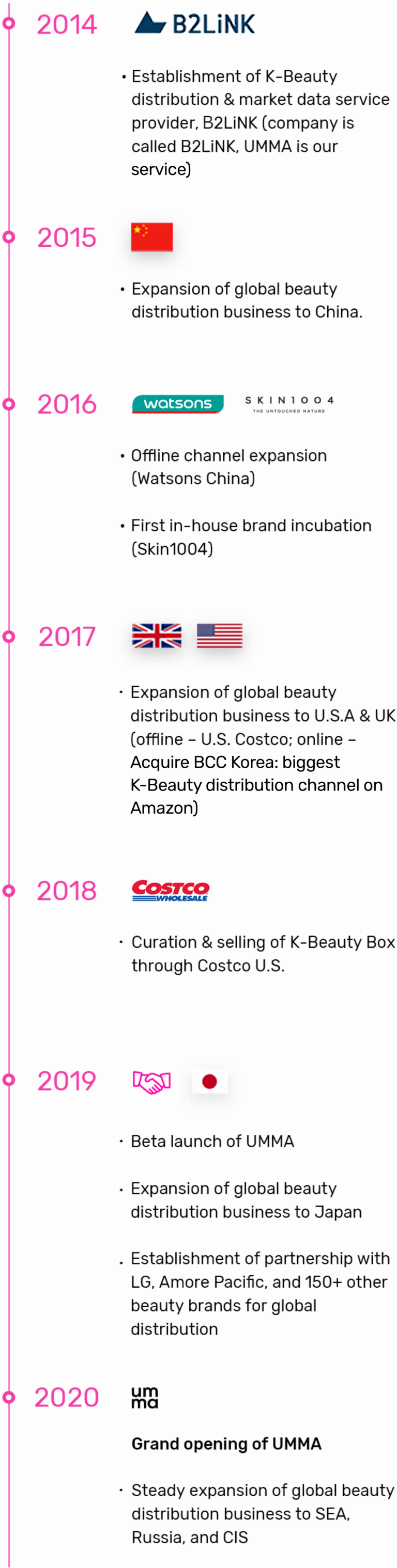 2014 B2LiNK

• Establishment of K-Beauty distribution & market data service provider, B2LiNK (company is called B2LiNK, UMMA is our service)

2015

• Expansion of global beauty distribution business to China.

2016 watsons SKIN1004 THE UNTOUCHED NATURE

• Offline channel expansion (Watsons China)

• First in-house brand incubation (Skin1004)

2017

• Expansion of global beauty distribution business to U.S.A & UK (offline – U.S. Costco; online – Acquire BCC Korea: biggest K-Beauty distribution channel on Amazon)

2018 COSTCO WHOLESALE

• Curation & selling of K-Beauty Box through Costco U.S.

2019

• Beta launch of UMMA

• Expansion of global beauty distribution business to Japan

• Establishment of partnership with LG, Amore Pacific, and 150+ other beauty brands for global distribution

2020 um ma

Grand opening of UMMA

• Steady expansion of global beauty distribution business to SEA, Russia, and CIS